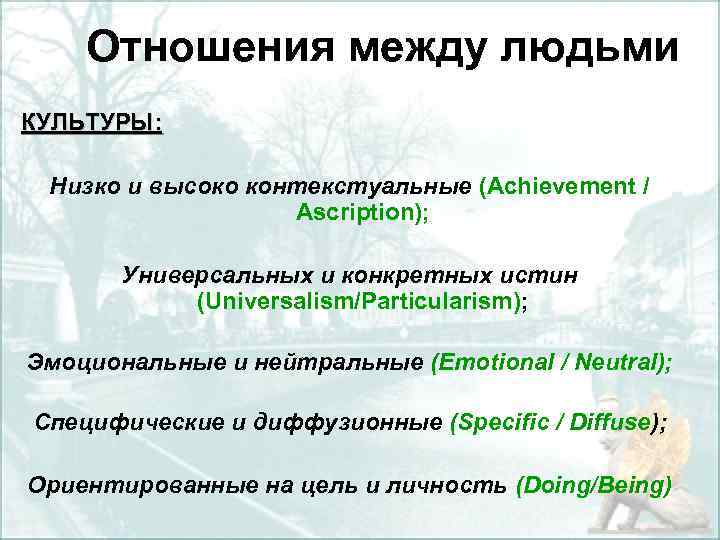 Отношения между людьми

КУЛЬТУРЫ:

Низко и высоко контекстуальные (Achievement / Ascription);

Универсальных и конкретных истин (Universalism/Particularism);

Эмоциональные и нейтральные (Emotional / Neutral);

Специфические и диффузионные (Specific / Diffuse);

Ориентированные на цель и личность (Doing/Being)